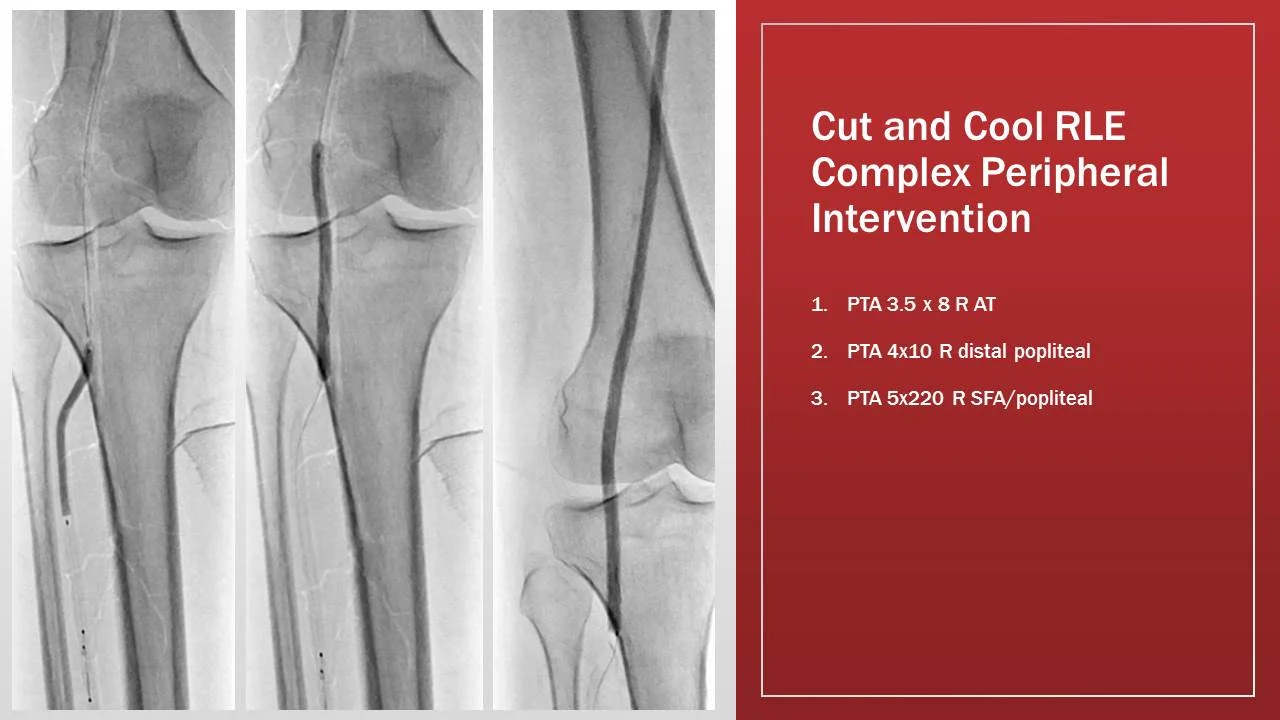 Cut and Cool RLE Complex Peripheral Intervention

1. PTA 3.5 x 8 R AT

2. PTA 4x10 R distal popliteal

3. PTA 5x220 R SFA/popliteal